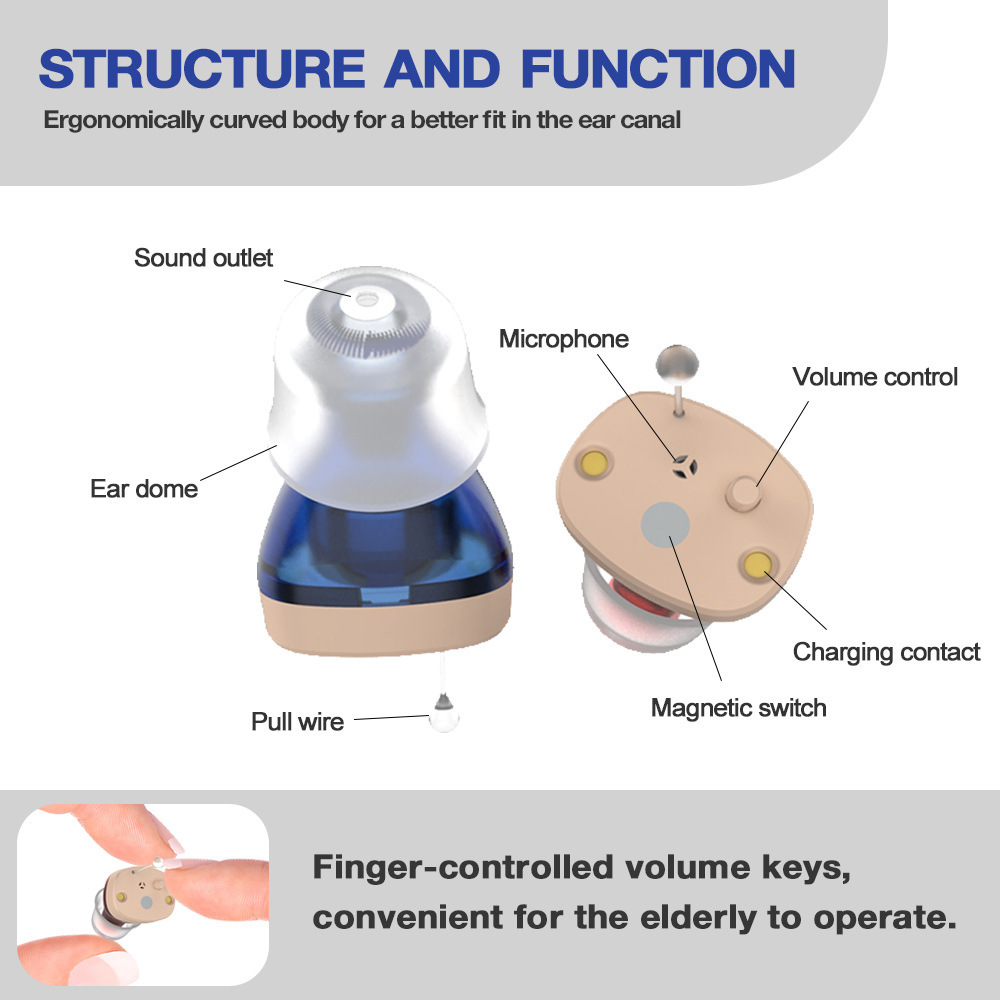 STRUCTURE AND FUNCTION
Ergonomically curved body for a better fit in the ear canal

Sound outlet
Ear dome
Pull wire
Microphone
Volume control
Charging contact
Magnetic switch

Finger-controlled volume keys, convenient for the elderly to operate.